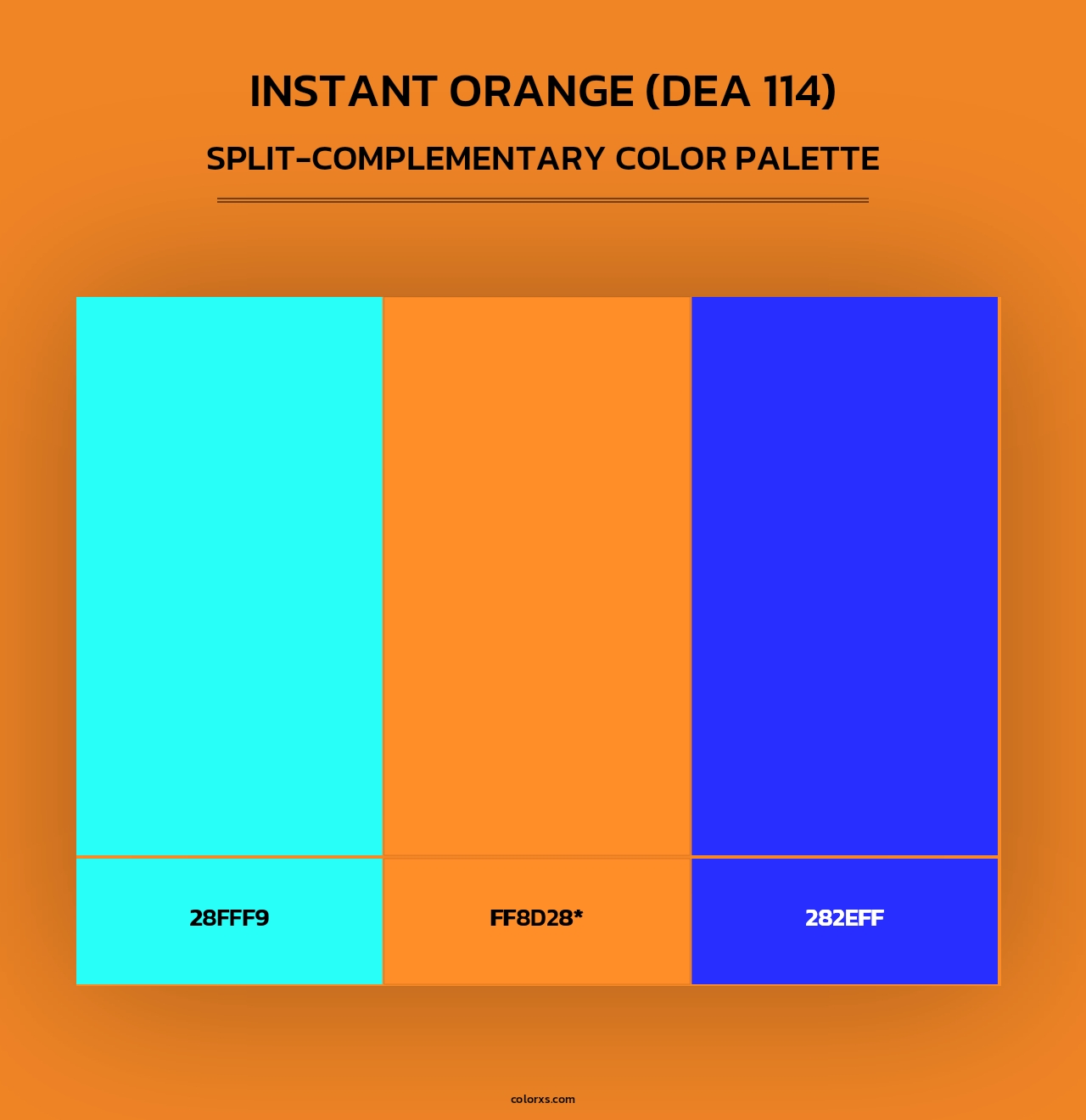 INSTANT ORANGE (DEA 114)

SPLIT-COMPLEMENTARY COLOR PALETTE

28FFF9

FF8D28*

282EFF

colorxs.com